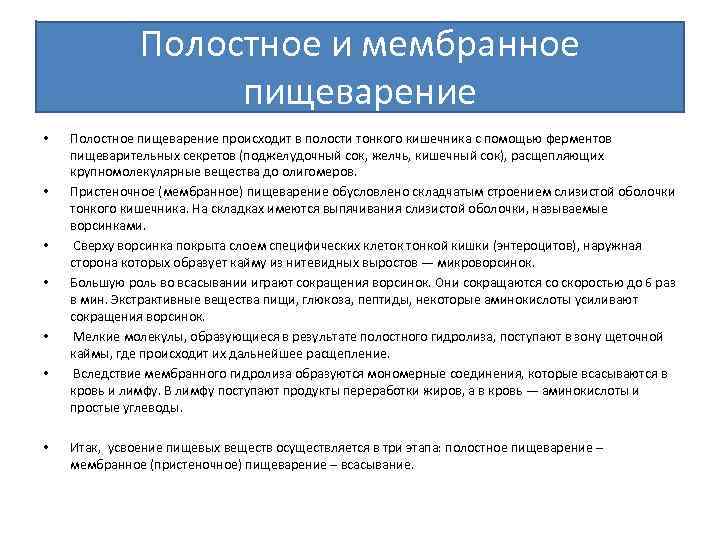 Полостное и мембранное пищеварение

• Полостное пищеварение происходит в полости тонкого кишечника с помощью ферментов пищеварительных секретов (поджелудочный сок, желчь, кишечный сок), расщепляющих крупномолекулярные вещества до олигомеров.

• Пристеночное (мембранное) пищеварение обусловлено складчатым строением слизистой оболочки тонкого кишечника. На складках имеются выпячивания слизистой оболочки, называемые ворсинками.

• Сверху ворсинка покрыта слоем специфических клеток тонкой кишки (энтероцитов), наружная сторона которых образует кайму из нитевидных выростов — микроворсинок.

• Большую роль во всасывании играют сокращения ворсинок. Они сокращаются со скоростью до 6 раз в мин. Экстрактивные вещества пищи, глюкоза, пептиды, некоторые аминокислоты усиливают сокращения ворсинок.

• Мелкие молекулы, образующиеся в результате полостного гидролиза, поступают в зону щеточной каймы, где происходит их дальнейшее расщепление.

• Вследствие мембранного гидролиза образуются мономерные соединения, которые всасываются в кровь и лимфу. В лимфу поступают продукты переработки жиров, а в кровь — аминокислоты и простые углеводы.

• Итак, усвоение пищевых веществ осуществляется в три этапа: полостное пищеварение – мембранное (пристеночное) пищеварение – всасывание.